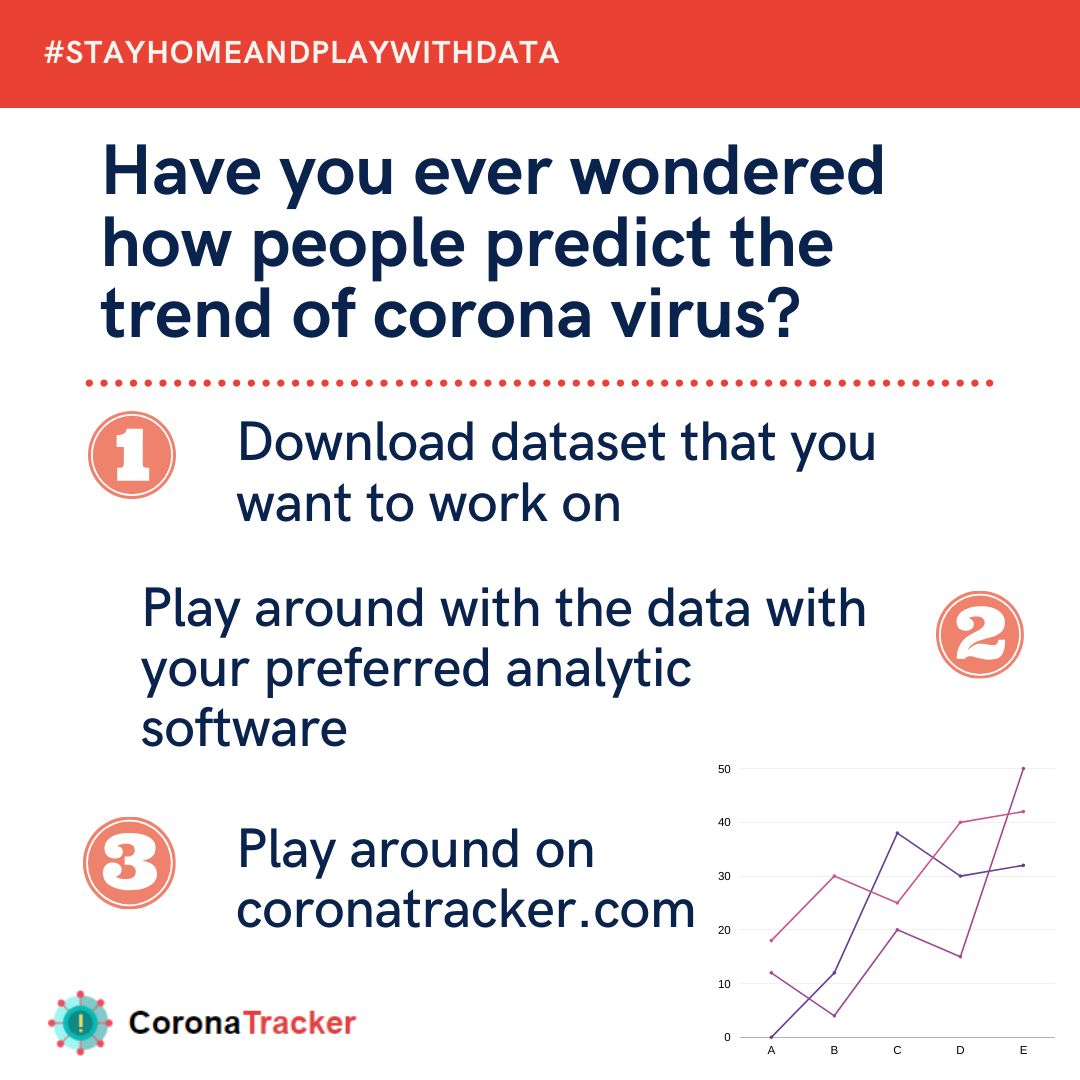 #STAYHOMEANDPLAYWITHDATA

Have you ever wondered how people predict the trend of corona virus?

1 Download dataset that you want to work on

Play around with the data with your preferred analytic software 2

3 Play around on coronatracker.com

50
40
30
20
10
0
A B C D E

CoronaTracker